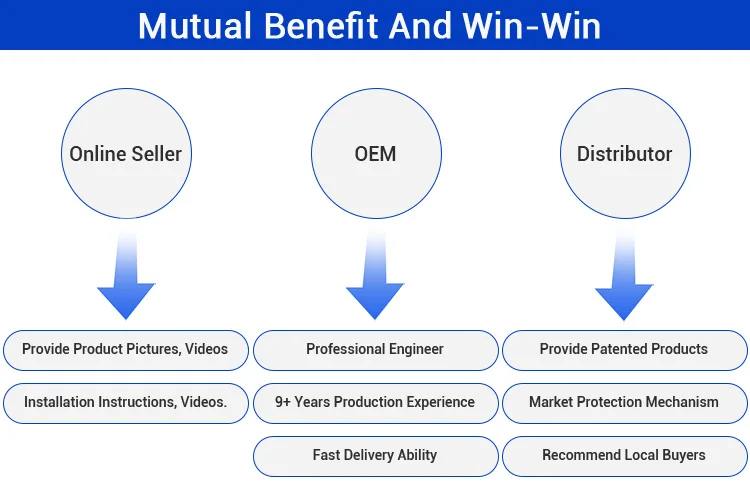 Mutual Benefit And Win-Win

Online Seller

Provide Product Pictures, Videos

Installation Instructions, Videos.

OEM

Professional Engineer

9+ Years Production Experience

Fast Delivery Ability

Distributor

Provide Patented Products

Market Protection Mechanism

Recommend Local Buyers